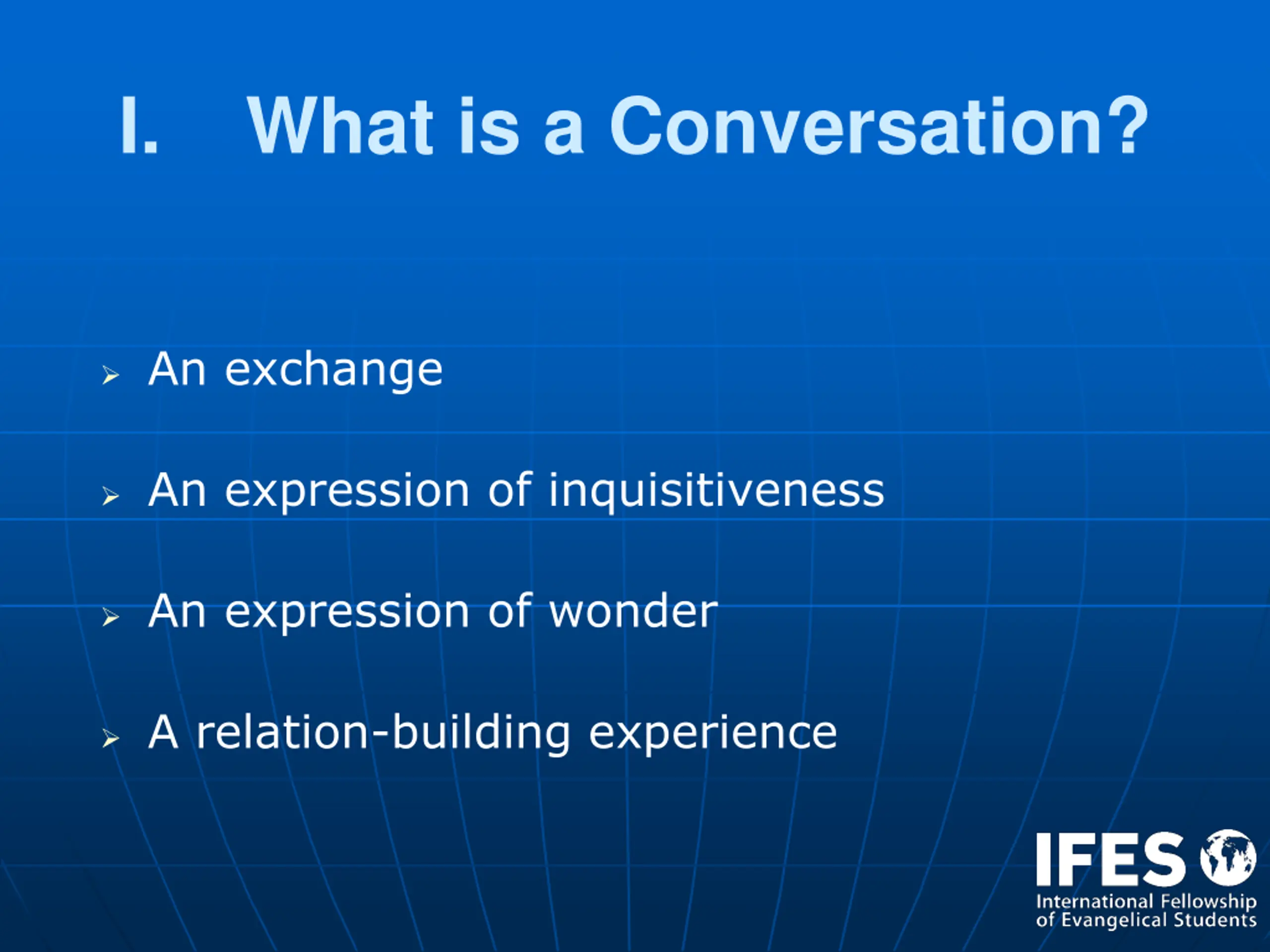 I. What is a Conversation?

➢ An exchange

➢ An expression of inquisitiveness

➢ An expression of wonder

➢ A relation-building experience

IFES
International Fellowship of Evangelical Students